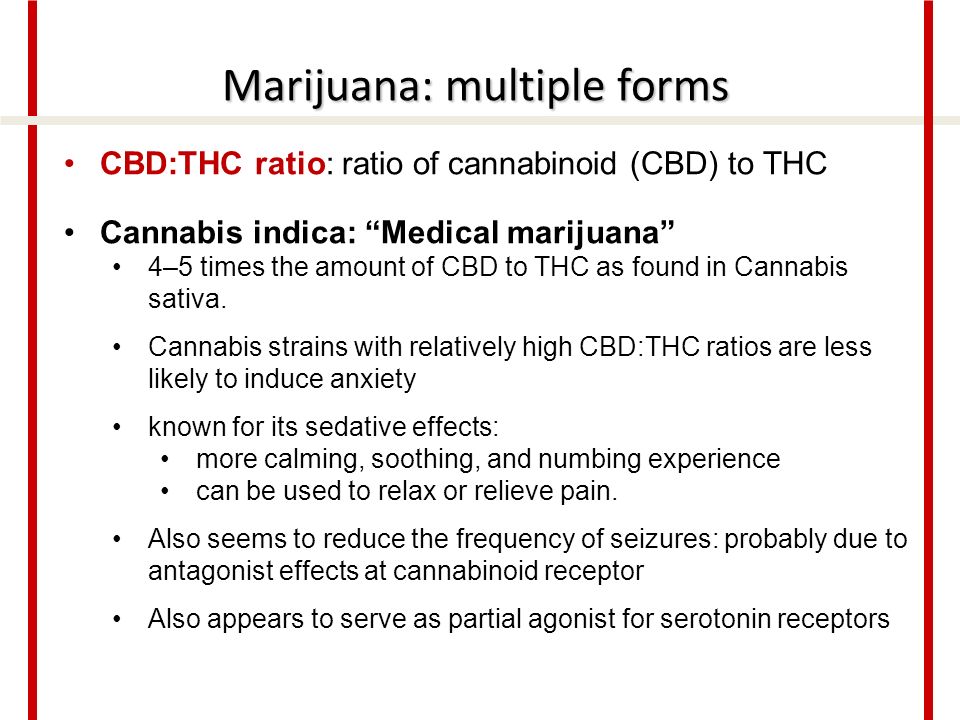 Marijuana: multiple forms

• CBD:THC ratio: ratio of cannabinoid (CBD) to THC

• Cannabis indica: “Medical marijuana”
  • 4–5 times the amount of CBD to THC as found in Cannabis sativa.
  • Cannabis strains with relatively high CBD:THC ratios are less likely to induce anxiety
  • known for its sedative effects:
    • more calming, soothing, and numbing experience
    • can be used to relax or relieve pain.
  • Also seems to reduce the frequency of seizures: probably due to antagonist effects at cannabinoid receptor
  • Also appears to serve as partial agonist for serotonin receptors